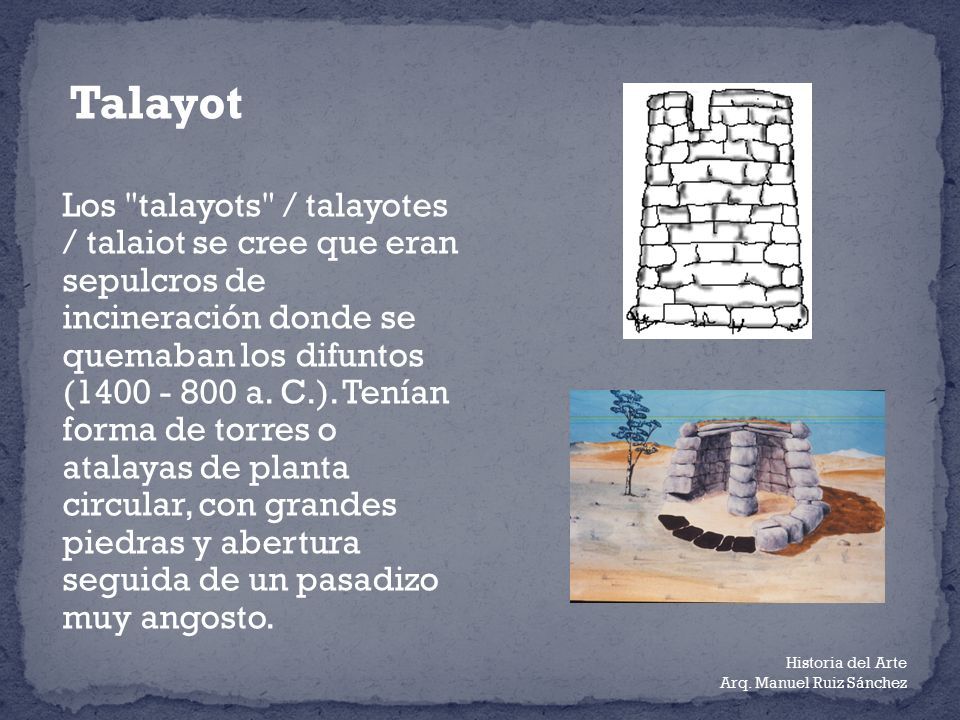 Talayot

Los "talayots" / talayotes / talaiot se cree que eran sepulcros de incineración donde se quemaban los difuntos (1400 - 800 a. C.). Tenían forma de torres o atalayas de planta circular, con grandes piedras y abertura seguida de un pasadizo muy angosto.

Historia del Arte
Arq. Manuel Ruiz Sánchez